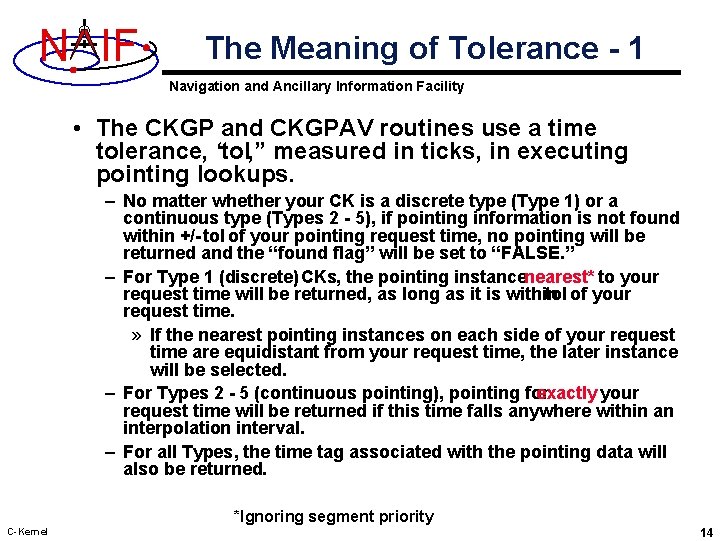 NAIF

The Meaning of Tolerance - 1

Navigation and Ancillary Information Facility

• The CKGP and CKGPAV routines use a time tolerance, "tol," measured in ticks, in executing pointing lookups.

– No matter whether your CK is a discrete type (Type 1) or a continuous type (Types 2 - 5), if pointing information is not found within +/-tol of your pointing request time, no pointing will be returned and the "found flag" will be set to "FALSE."

– For Type 1 (discrete) CKs, the pointing instance nearest* to your request time will be returned, as long as it is within tol of your request time.

» If the nearest pointing instances on each side of your request time are equidistant from your request time, the later instance will be selected.

– For Types 2 - 5 (continuous pointing), pointing for exactly your request time will be returned if this time falls anywhere within an interpolation interval.

– For all Types, the time tag associated with the pointing data will also be returned.

*Ignoring segment priority

C-Kernel

14